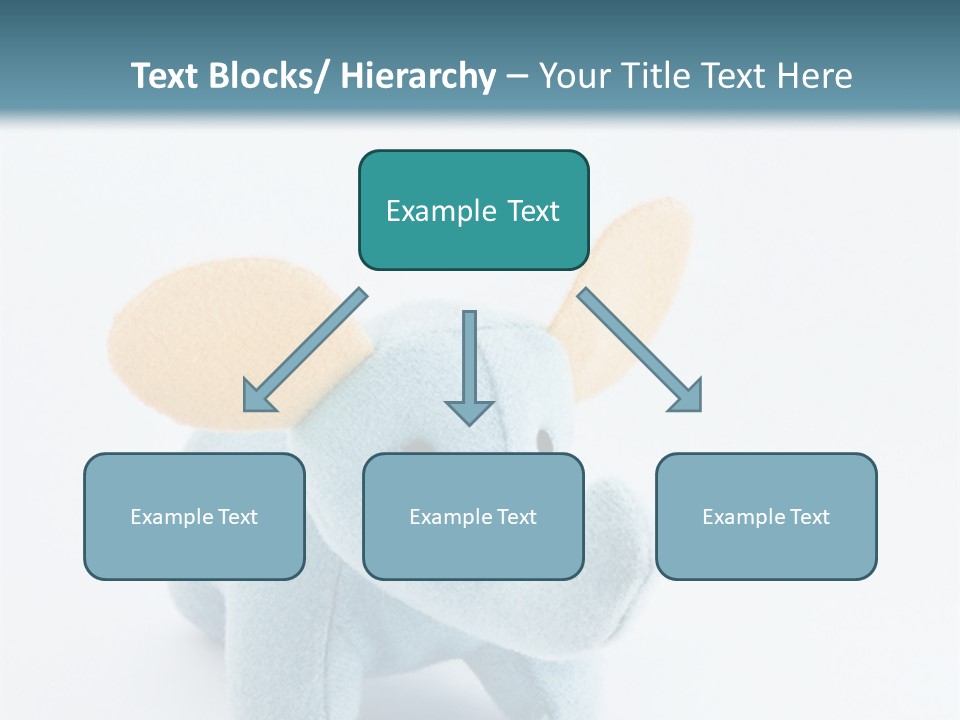 Text Blocks/ Hierarchy – Your Title Text Here

Example Text

Example Text

Example Text

Example Text